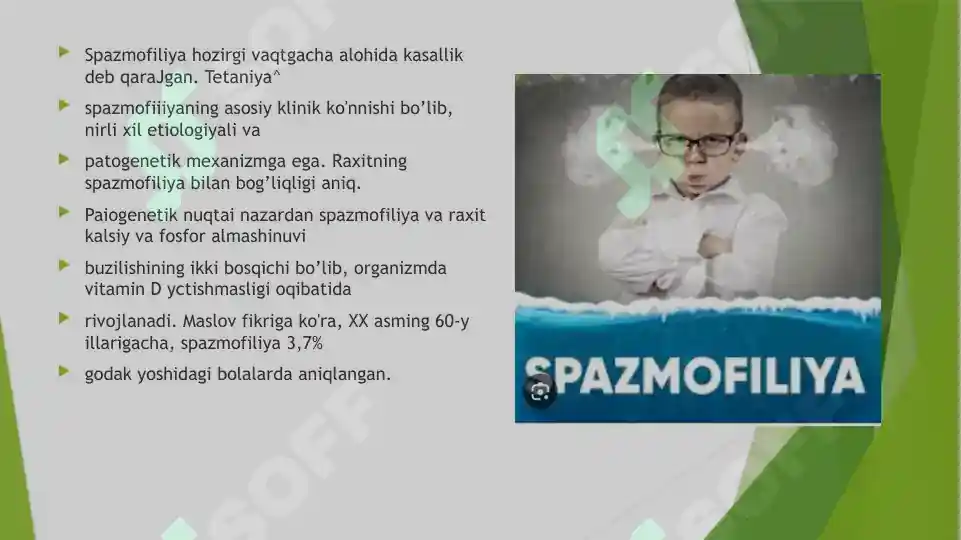 Spazmofiliya hozirgi vaqtgacha alohida kasallik deb qaraJgan. Tetaniya^

spazmofiiiyaning asosiy klinik ko'nnishi bo'lib, nirli xil etiologiyali va

patogenetik mexanizmga ega. Raxitning spazmofiliya bilan bog'liqligi aniq.

Paiogenetik nuqtai nazardan spazmofiliya va raxit kalsiy va fosfor almashinuvi

buzilishining ikki bosqichi bo'lib, organizmda vitamin D yctishmasligi oqibatida

rivojlanadi. Maslov fikriga ko'ra, XX asming 60-y illarigacha, spazmofiliya 3,7%

godak yoshidagi bolalarda aniqlangan.

SPAZMOFILIYA

SOFF